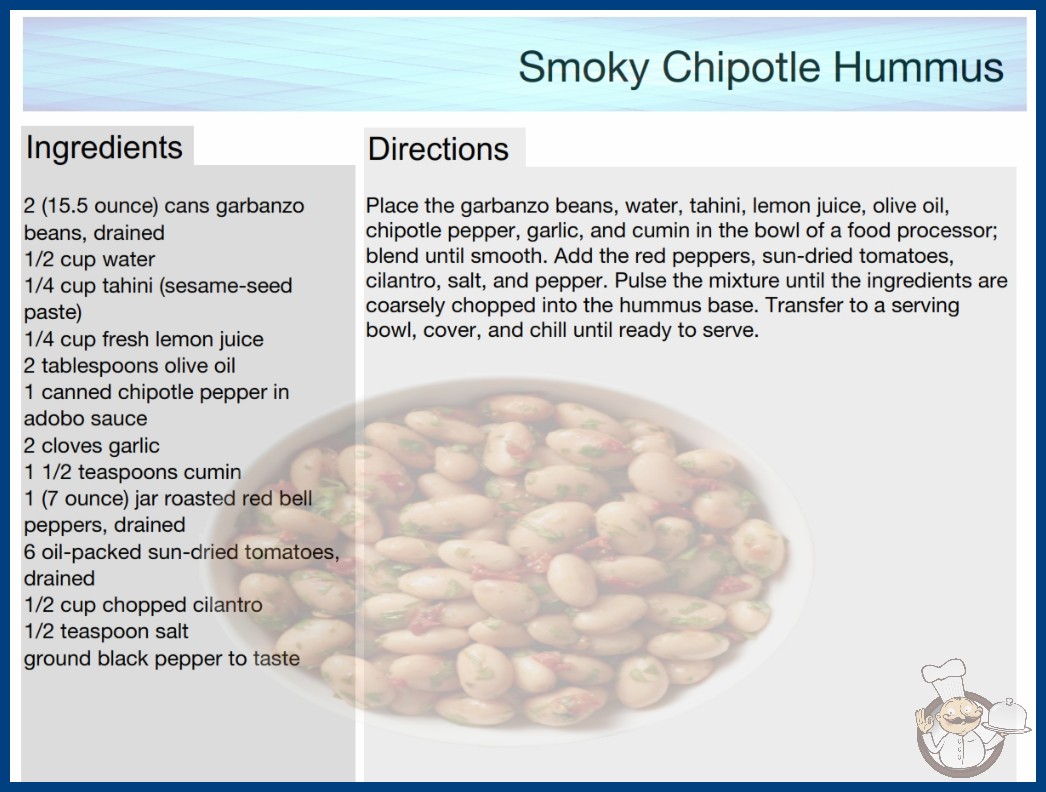 Smoky Chipotle Hummus

Ingredients

2 (15.5 ounce) cans garbanzo beans, drained
1/2 cup water
1/4 cup tahini (sesame-seed paste)
1/4 cup fresh lemon juice
2 tablespoons olive oil
1 canned chipotle pepper in adobo sauce
2 cloves garlic
1 1/2 teaspoons cumin
1 (7 ounce) jar roasted red bell peppers, drained
6 oil-packed sun-dried tomatoes, drained
1/2 cup chopped cilantro
1/2 teaspoon salt
ground black pepper to taste

Directions

Place the garbanzo beans, water, tahini, lemon juice, olive oil, chipotle pepper, garlic, and cumin in the bowl of a food processor; blend until smooth. Add the red peppers, sun-dried tomatoes, cilantro, salt, and pepper. Pulse the mixture until the ingredients are coarsely chopped into the hummus base. Transfer to a serving bowl, cover, and chill until ready to serve.